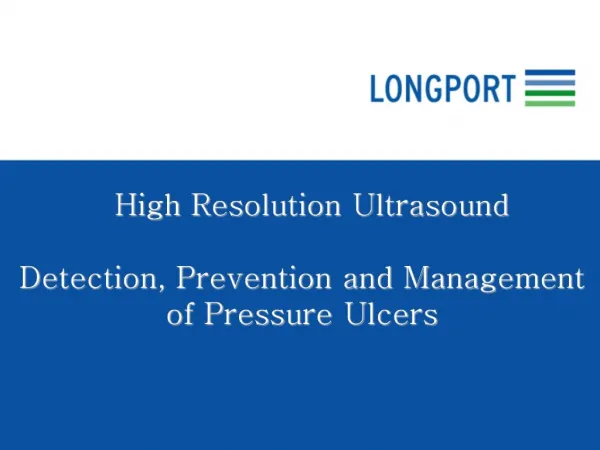 LONGPORT

High Resolution Ultrasound

Detection, Prevention and Management of Pressure Ulcers